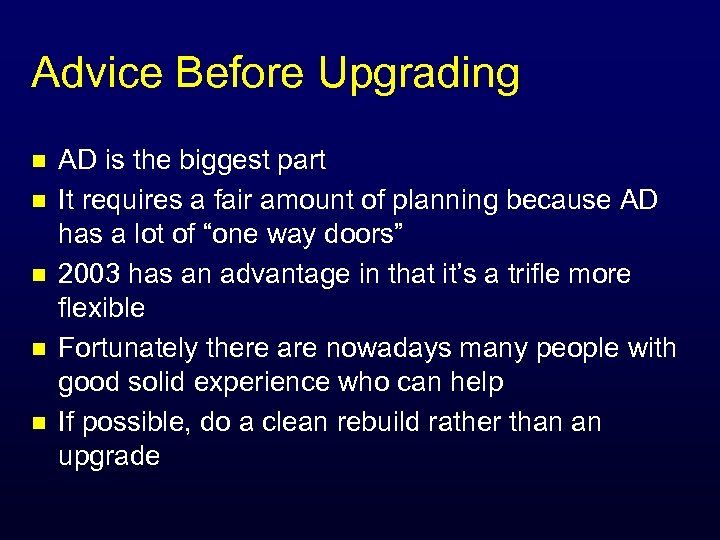 Advice Before Upgrading

- AD is the biggest part
- It requires a fair amount of planning because AD has a lot of “one way doors”
- 2003 has an advantage in that it’s a trifle more flexible
- Fortunately there are nowadays many people with good solid experience who can help
- If possible, do a clean rebuild rather than an upgrade